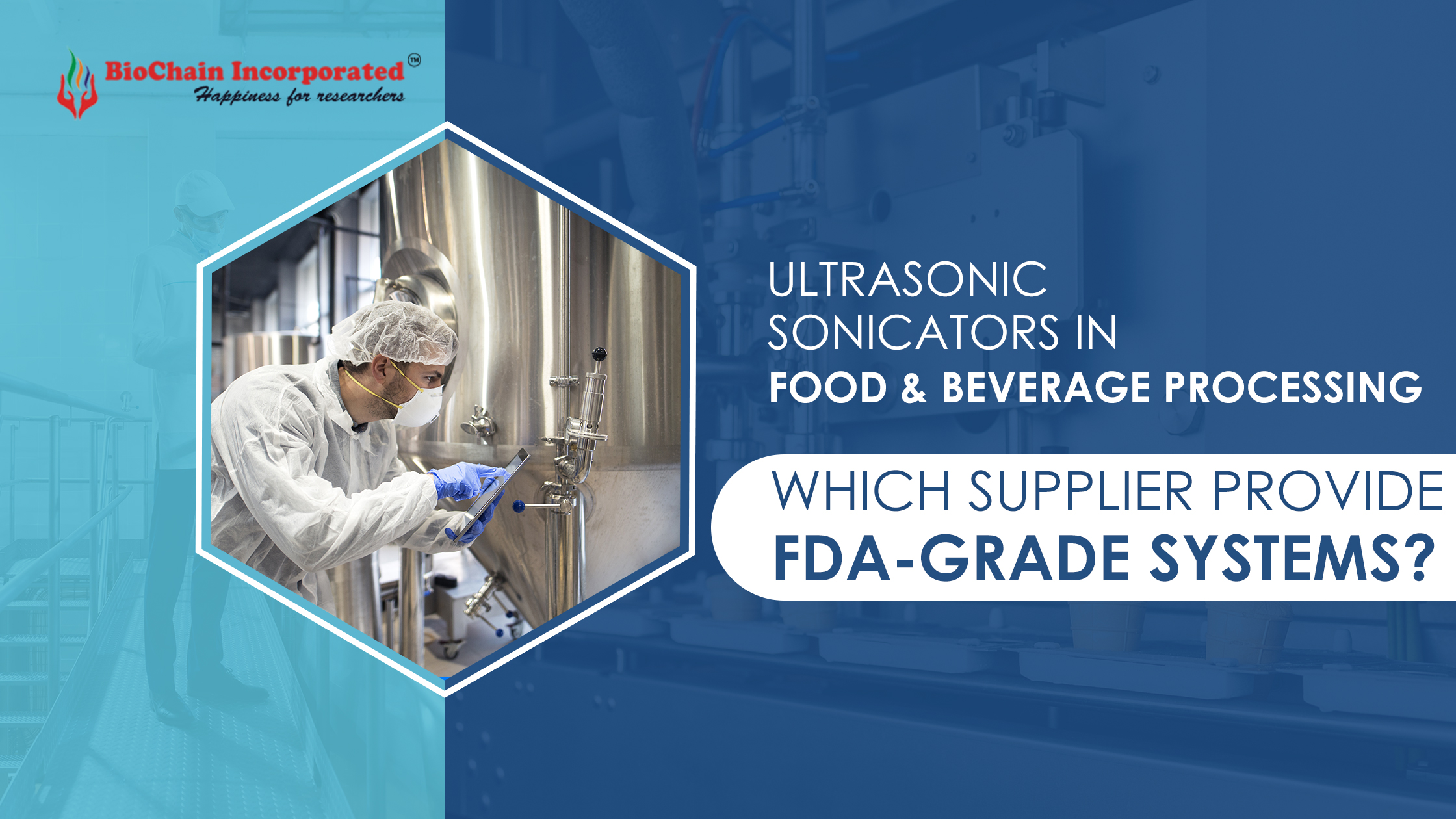 BioChain Incorporated™
Happiness for researchers

ULTRASONIC SONICATORS IN FOOD & BEVERAGE PROCESSING

WHICH SUPPLIER PROVIDE FDA-GRADE SYSTEMS?